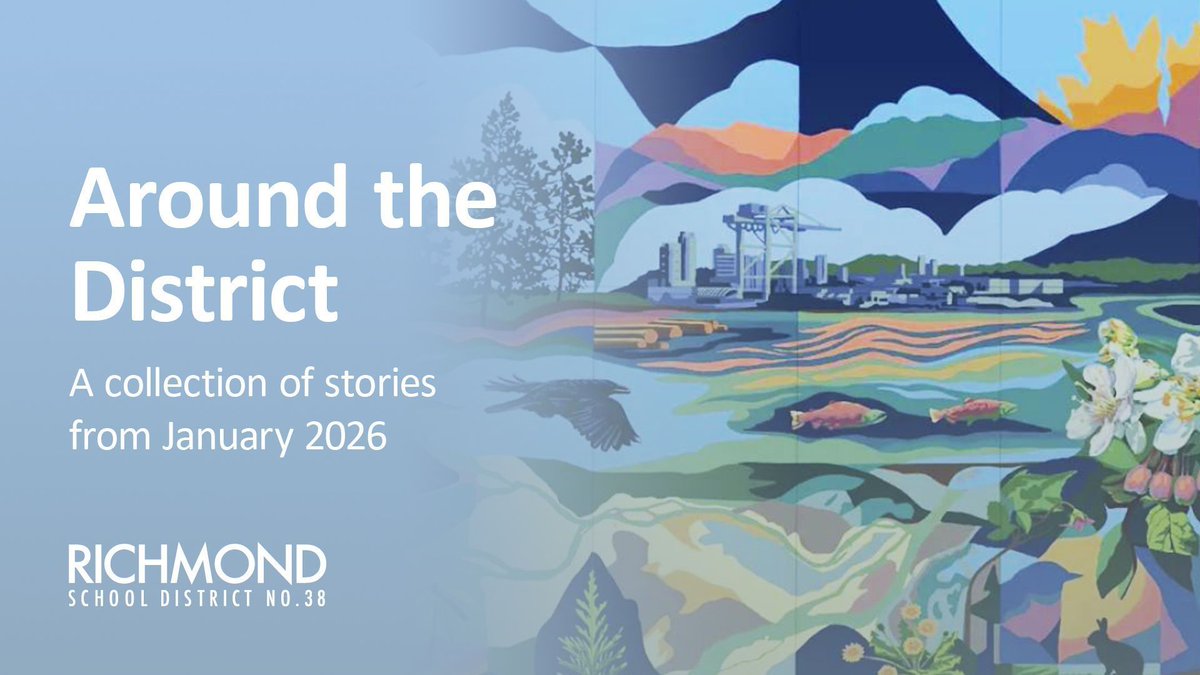 Around the District

A collection of stories from January 2026

RICHMOND
SCHOOL DISTRICT NO.38